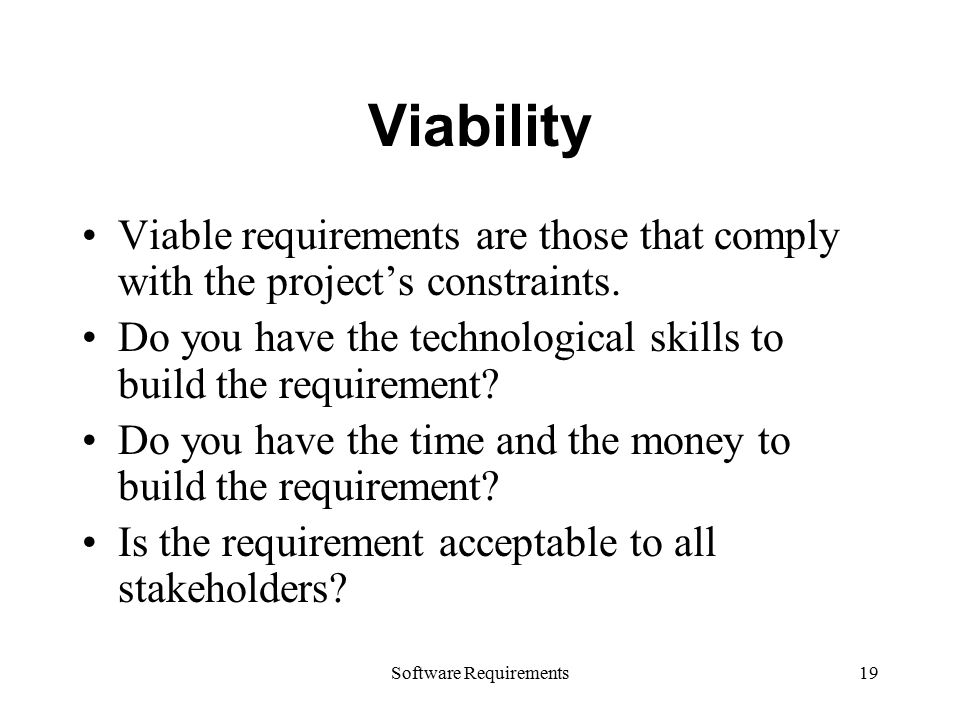 Viability

• Viable requirements are those that comply with the project’s constraints.
• Do you have the technological skills to build the requirement?
• Do you have the time and the money to build the requirement?
• Is the requirement acceptable to all stakeholders?

Software Requirements

19